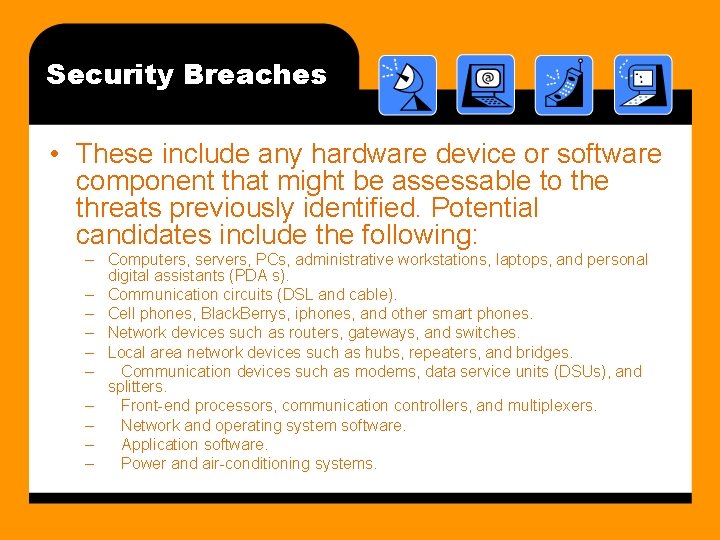 Security Breaches

• These include any hardware device or software component that might be assessable to the threats previously identified. Potential candidates include the following:

– Computers, servers, PCs, administrative workstations, laptops, and personal digital assistants (PDA s).
– Communication circuits (DSL and cable).
– Cell phones, BlackBerrys, iphones, and other smart phones.
– Network devices such as routers, gateways, and switches.
– Local area network devices such as hubs, repeaters, and bridges.
– Communication devices such as modems, data service units (DSUs), and splitters.
– Front-end processors, communication controllers, and multiplexers.
– Network and operating system software.
– Application software.
– Power and air-conditioning systems.